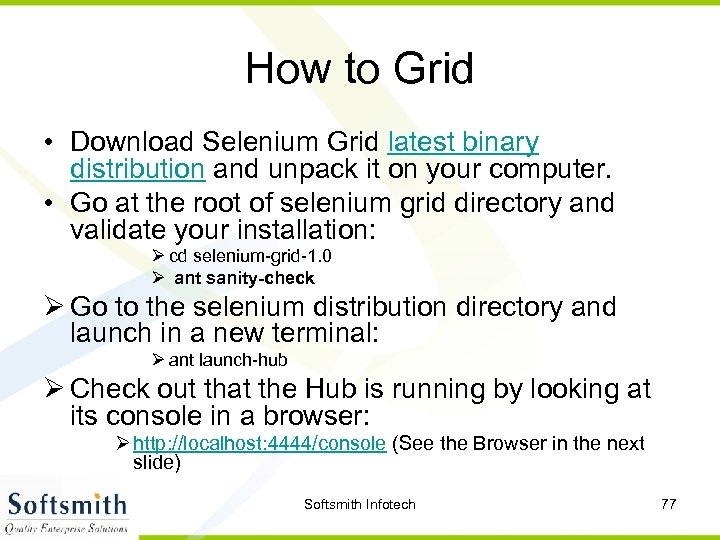 How to Grid

• Download Selenium Grid latest binary distribution and unpack it on your computer.
• Go at the root of selenium grid directory and validate your installation:
➢ cd selenium-grid-1.0
➢ ant sanity-check
➢ Go to the selenium distribution directory and launch in a new terminal:
➢ ant launch-hub
➢ Check out that the Hub is running by looking at its console in a browser:
➢ http://localhost:4444/console (See the Browser in the next slide)

Softsmith
Quality Enterprise Solutions

Softsmith Infotech

77